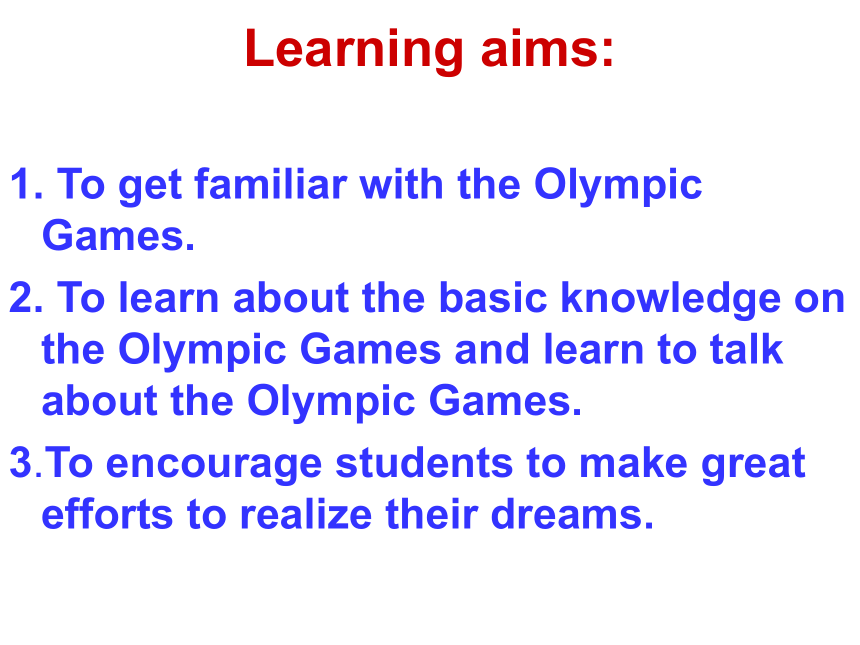 Learning aims:

1. To get familiar with the Olympic Games.

2. To learn about the basic knowledge on the Olympic Games and learn to talk about the Olympic Games.

3.To encourage students to make great efforts to realize their dreams.